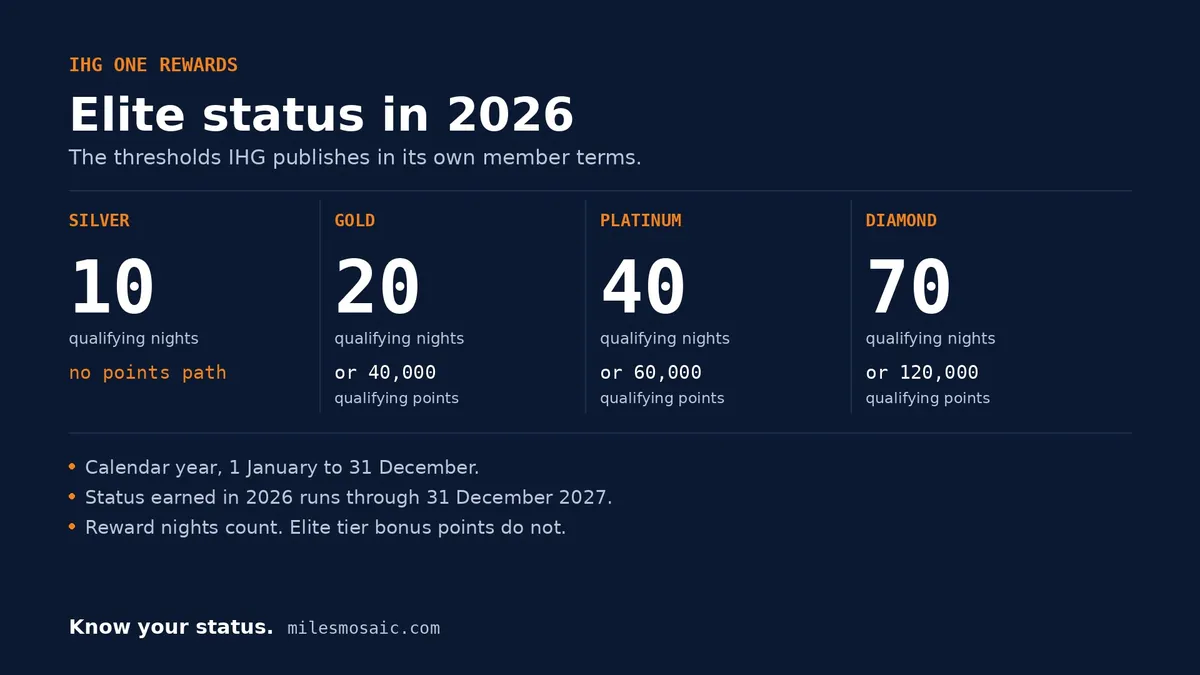 IHG ONE REWARDS

Elite status in 2026

The thresholds IHG publishes in its own member terms.

SILVER

10

qualifying nights

no points path

GOLD

20

qualifying nights

or 40,000

qualifying points

PLATINUM

40

qualifying nights

or 60,000

qualifying points

DIAMOND

70

qualifying nights

or 120,000

qualifying points

• Calendar year, 1 January to 31 December.
• Status earned in 2026 runs through 31 December 2027.
• Reward nights count. Elite tier bonus points do not.

Know your status. milesmosaic.com